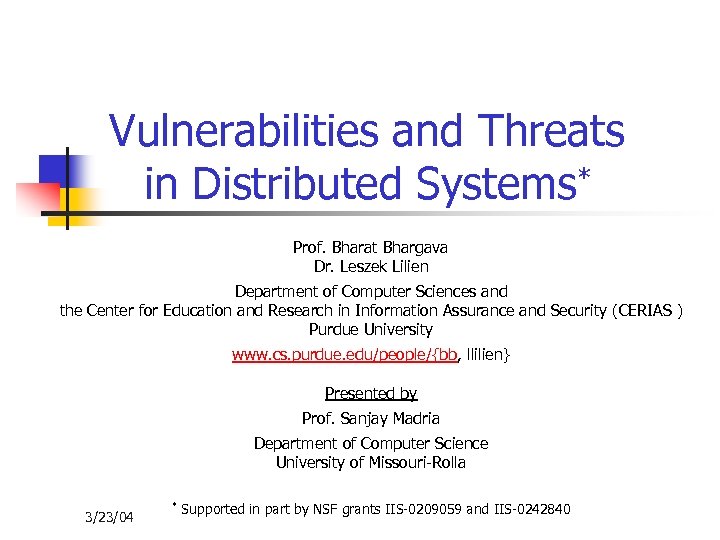 Vulnerabilities and Threats in Distributed Systems*

Prof. Bharat Bhargava
Dr. Leszek Lilien
Department of Computer Sciences and
the Center for Education and Research in Information Assurance and Security (CERIAS )
Purdue University
www.cs.purdue.edu/people/{bb, llilien}

Presented by
Prof. Sanjay Madria
Department of Computer Science
University of Missouri-Rolla

* Supported in part by NSF grants IIS-0209059 and IIS-0242840

3/23/04